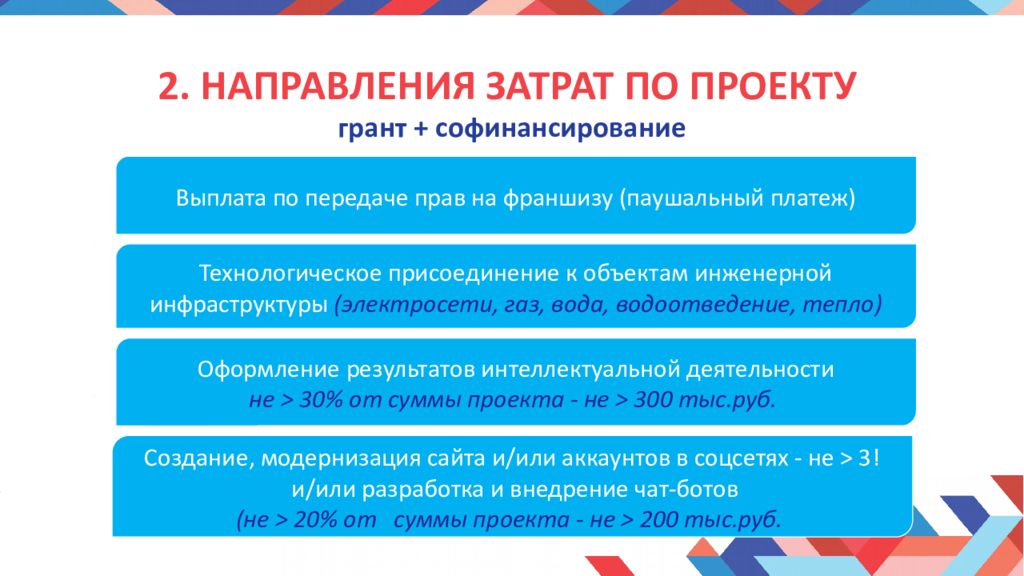 2. НАПРАВЛЕНИЯ ЗАТРАТ ПО ПРОЕКТУ
грант + софинансирование

Выплата по передаче прав на франшизу (паушальный платеж)

Технологическое присоединение к объектам инженерной инфраструктуры (электросети, газ, вода, водоотведение, тепло)

Оформление результатов интеллектуальной деятельности
не > 30% от суммы проекта - не > 300 тыс.руб.

Создание, модернизация сайта и/или аккаунтов в соцсетях - не > 3!
и/или разработка и внедрение чат-ботов
(не > 20% от суммы проекта - не > 200 тыс.руб.